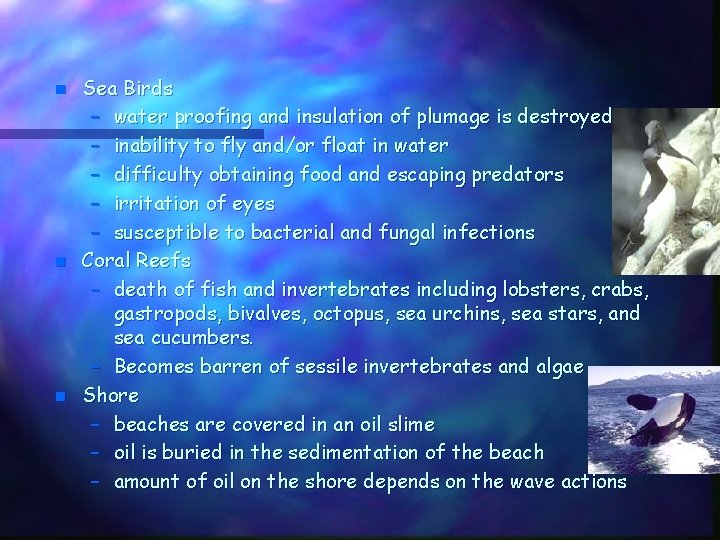 - Sea Birds
  - water proofing and insulation of plumage is destroyed
  - inability to fly and/or float in water
  - difficulty obtaining food and escaping predators
  - irritation of eyes
  - susceptible to bacterial and fungal infections
- Coral Reefs
  - death of fish and invertebrates including lobsters, crabs, gastropods, bivalves, octopus, sea urchins, sea stars, and sea cucumbers.
  - Becomes barren of sessile invertebrates and algae
- Shore
  - beaches are covered in an oil slime
  - oil is buried in the sedimentation of the beach
  - amount of oil on the shore depends on the wave actions